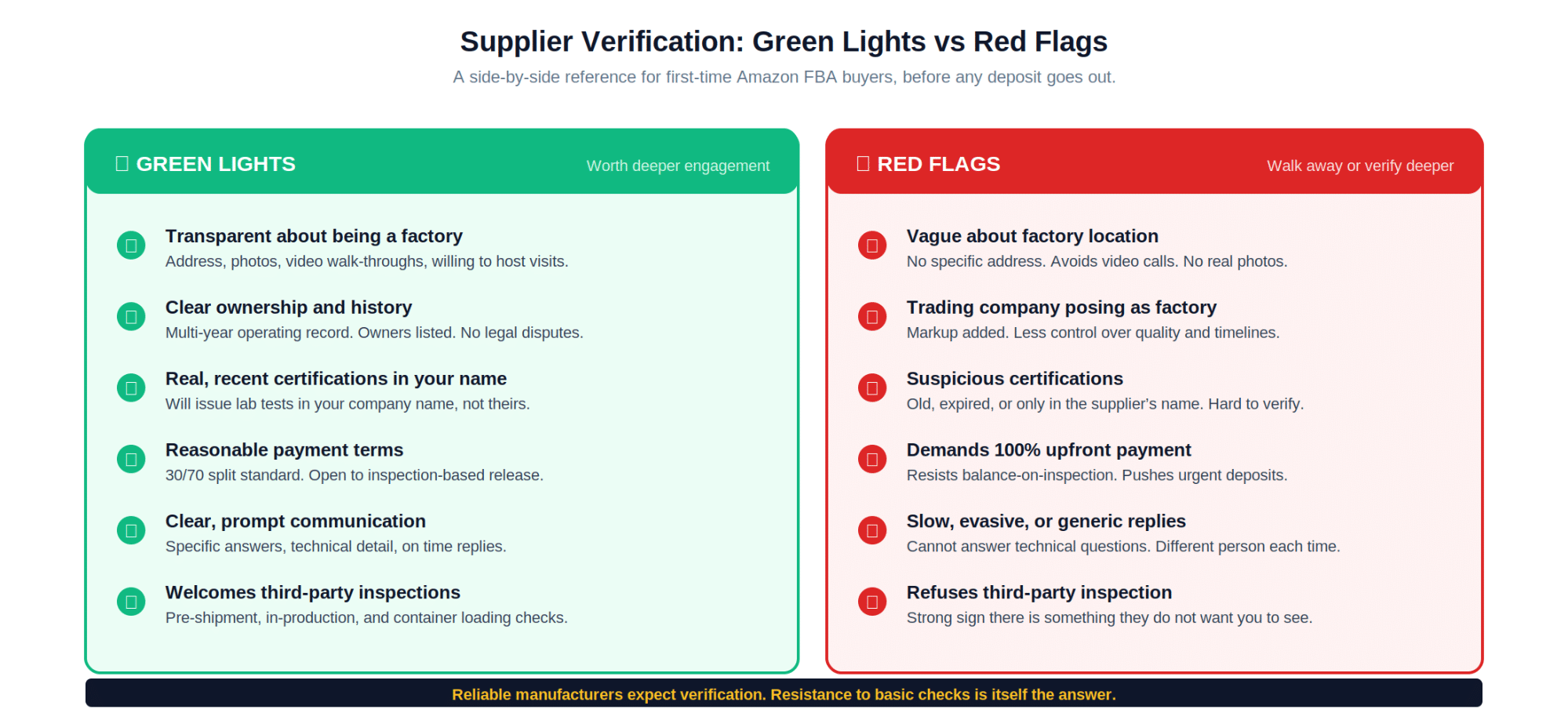 Supplier Verification: Green Lights vs Red Flags

A side-by-side reference for first-time Amazon FBA buyers, before any deposit goes out.

GREEN LIGHTS

Worth deeper engagement

Transparent about being a factory
Address, photos, video walk-throughs, willing to host visits.

Clear ownership and history
Multi-year operating record. Owners listed. No legal disputes.

Real, recent certifications in your name
Will issue lab tests in your company name, not theirs.

Reasonable payment terms
30/70 split standard. Open to inspection-based release.

Clear, prompt communication
Specific answers, technical detail, on time replies.

Welcomes third-party inspections
Pre-shipment, in-production, and container loading checks.

RED FLAGS

Walk away or verify deeper

Vague about factory location
No specific address. Avoids video calls. No real photos.

Trading company posing as factory
Markup added. Less control over quality and timelines.

Suspicious certifications
Old, expired, or only in the supplier's name. Hard to verify.

Demands 100% upfront payment
Resists balance-on-inspection. Pushes urgent deposits.

Slow, evasive, or generic replies
Cannot answer technical questions. Different person each time.

Refuses third-party inspection
Strong sign there is something they do not want you to see.

Reliable manufacturers expect verification. Resistance to basic checks is itself the answer.